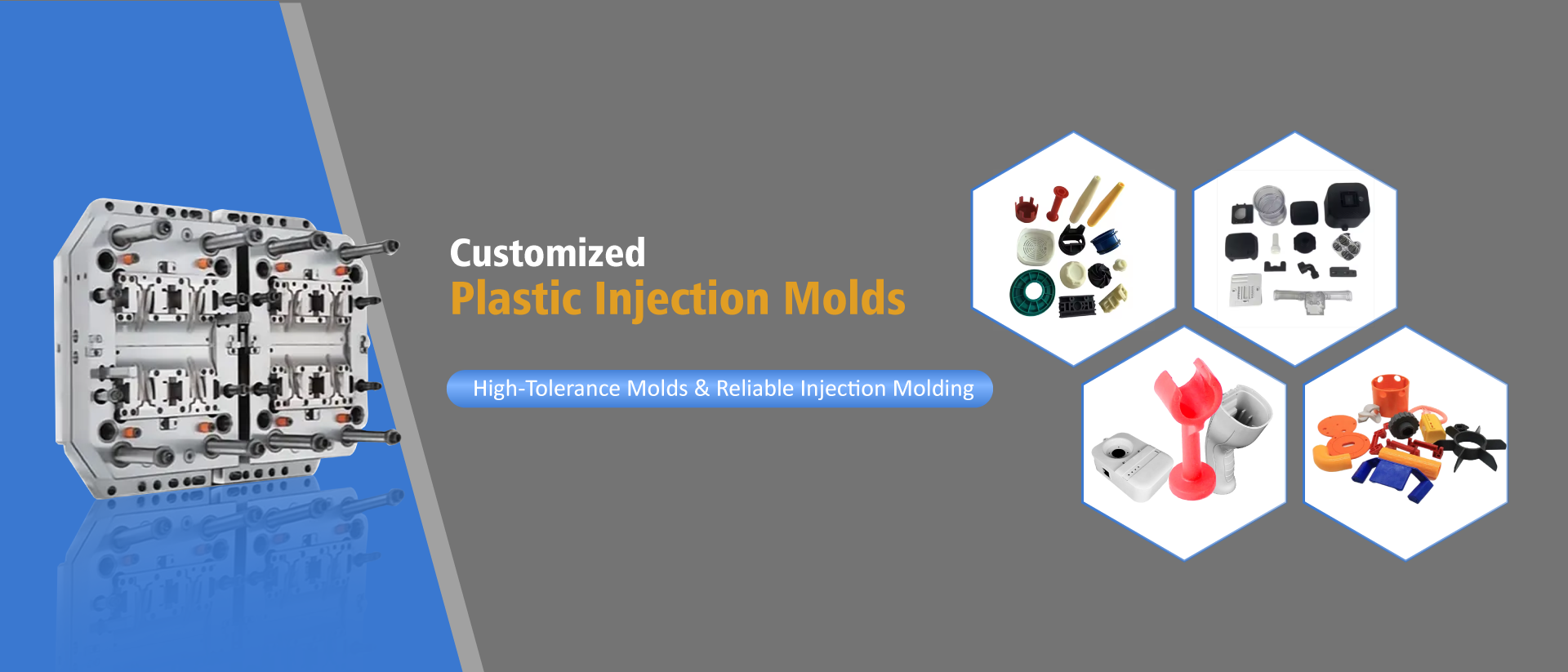 Customized
Plastic Injection Molds

High-Tolerance Molds & Reliable Injection Molding